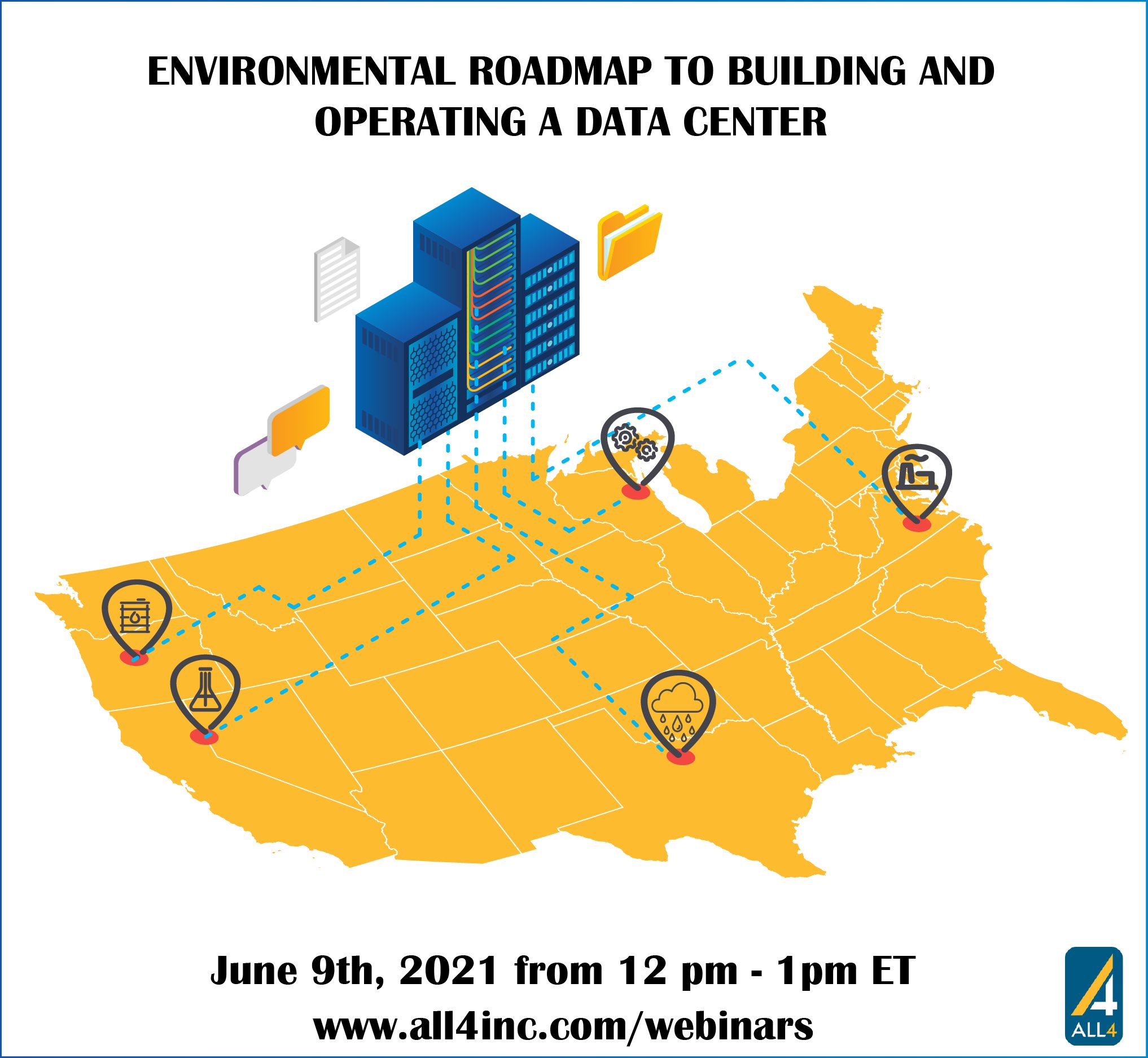 ENVIRONMENTAL ROADMAP TO BUILDING AND OPERATING A DATA CENTER

June 9th, 2021 from 12 pm - 1pm ET
www.all4inc.com/webinars

4
ALL4